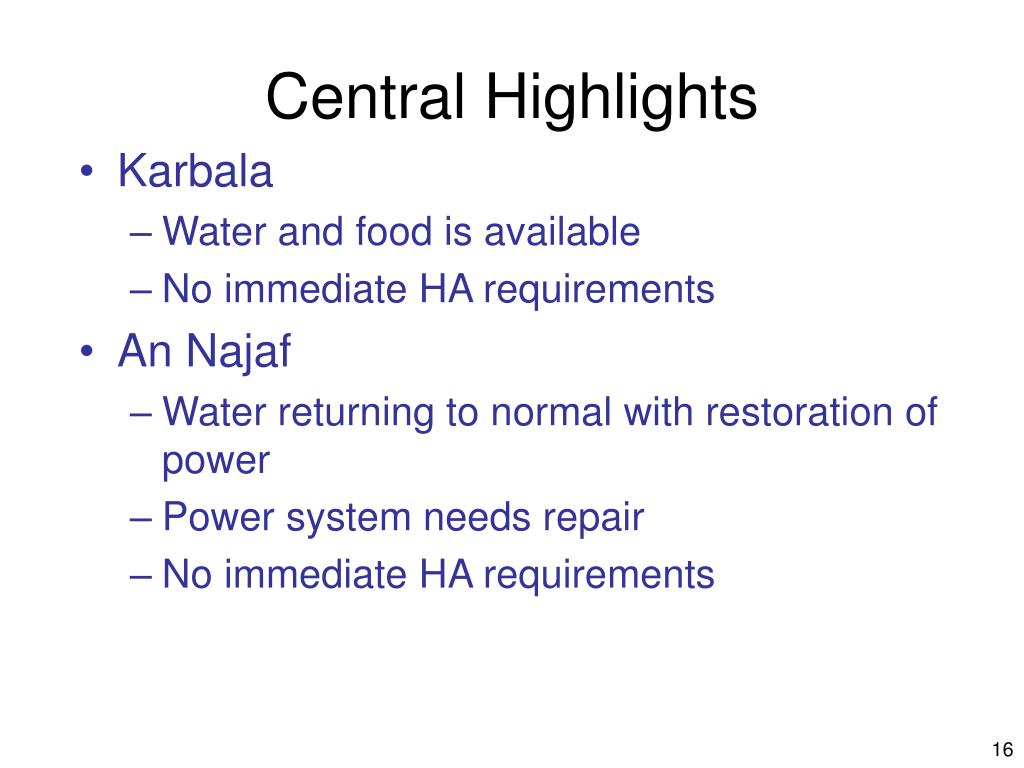 Central Highlights

• Karbala
– Water and food is available
– No immediate HA requirements

• An Najaf
– Water returning to normal with restoration of power
– Power system needs repair
– No immediate HA requirements

16